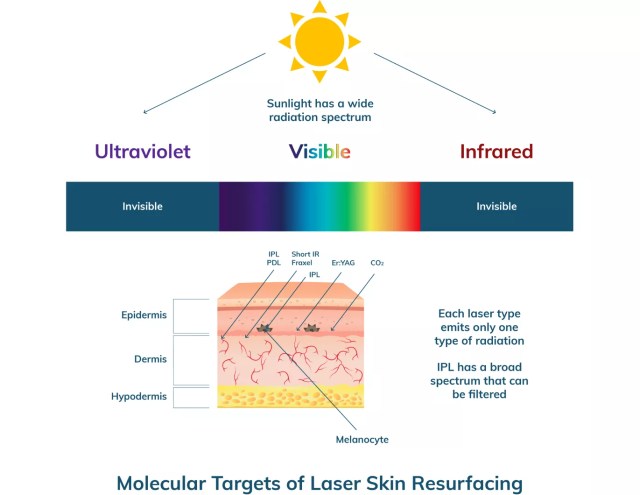 Sunlight has a wide radiation spectrum

Ultraviolet

Visible

Infrared

Invisible

Invisible

IPL
PDL

Short IR
Fraxel

IPL

Er:YAG

$CO_2$

Epidermis

Dermis

Hypodermis

Melanocyte

Each laser type emits only one type of radiation

IPL has a broad spectrum that can be filtered

Molecular Targets of Laser Skin Resurfacing